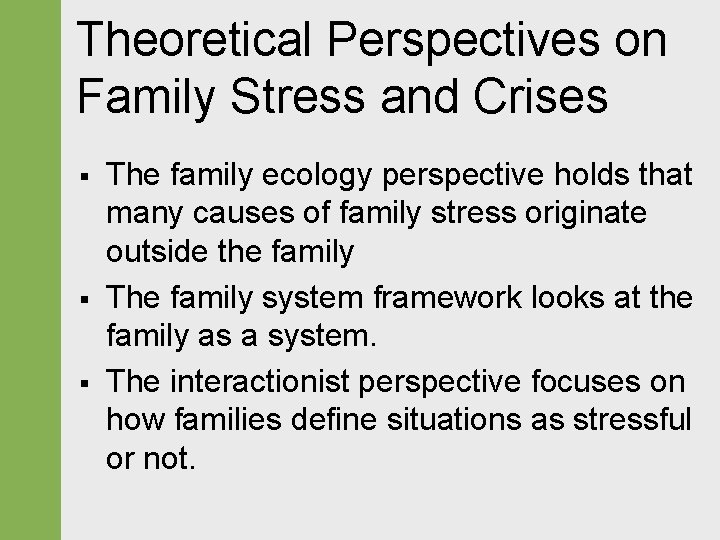 Theoretical Perspectives on Family Stress and Crises

▪ The family ecology perspective holds that many causes of family stress originate outside the family

▪ The family system framework looks at the family as a system.

▪ The interactionist perspective focuses on how families define situations as stressful or not.